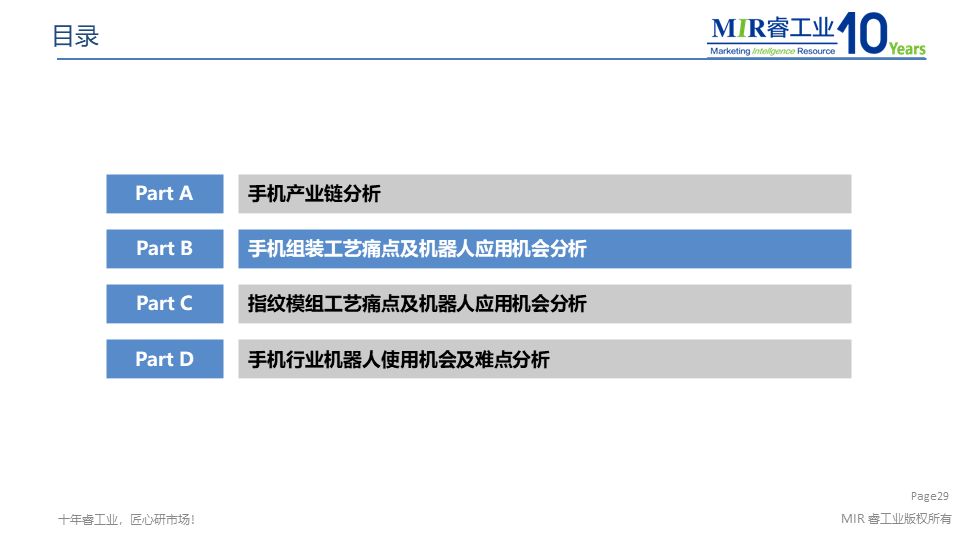 目录

MIR睿工业 Marketing Intelligence Resource 10 Years

Part A 手机产业链分析

Part B 手机组装工艺痛点及机器人应用机会分析

Part C 指纹模组工艺痛点及机器人应用机会分析

Part D 手机行业机器人使用机会及难点分析

十年睿工业，匠心研市场!

Page29

MIR 睿工业版权所有